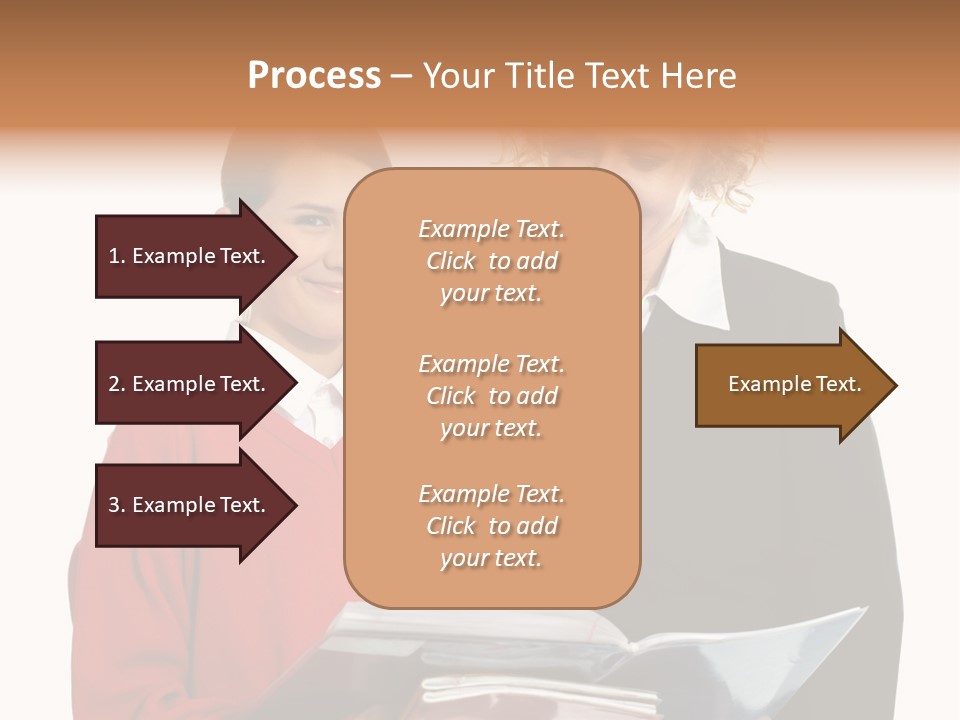 Process – Your Title Text Here

1. Example Text.

2. Example Text.

3. Example Text.

Example Text. Click to add your text.

Example Text. Click to add your text.

Example Text. Click to add your text.

Example Text.